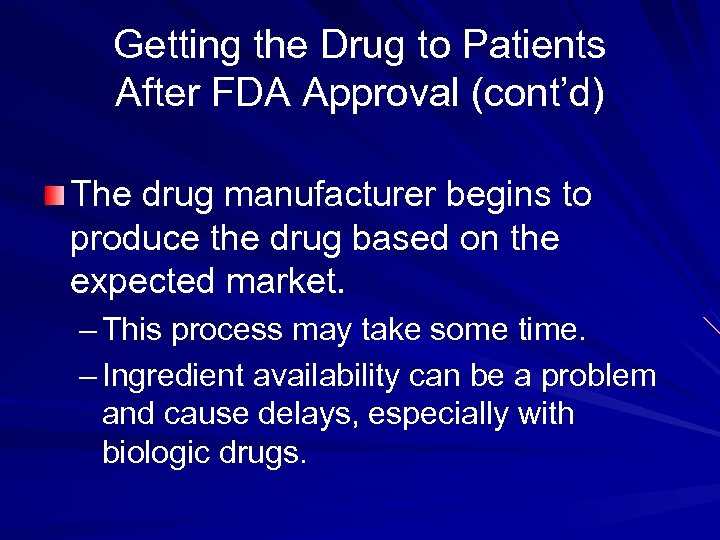 Getting the Drug to Patients After FDA Approval (cont'd)

The drug manufacturer begins to produce the drug based on the expected market.

– This process may take some time.

– Ingredient availability can be a problem and cause delays, especially with biologic drugs.